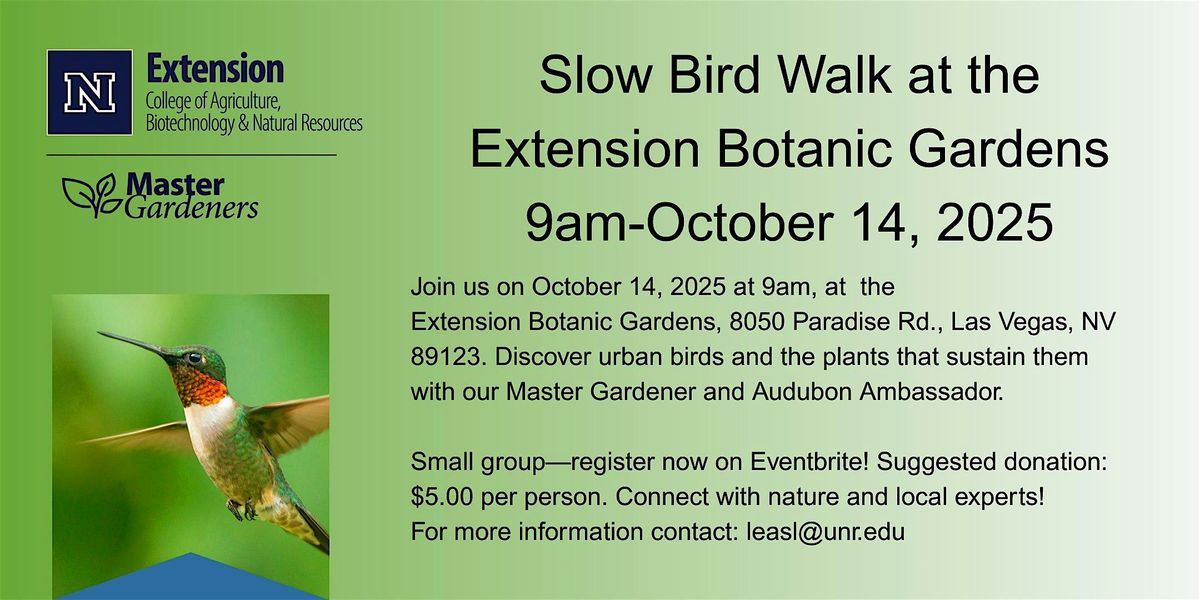 N Extension
College of Agriculture, Biotechnology & Natural Resources

Master Gardeners

Slow Bird Walk at the Extension Botanic Gardens 9am-October 14, 2025

Join us on October 14, 2025 at 9am, at the Extension Botanic Gardens, 8050 Paradise Rd., Las Vegas, NV 89123. Discover urban birds and the plants that sustain them with our Master Gardener and Audubon Ambassador.

Small group—register now on Eventbrite! Suggested donation: $5.00 per person. Connect with nature and local experts!
For more information contact: leasl@unr.edu